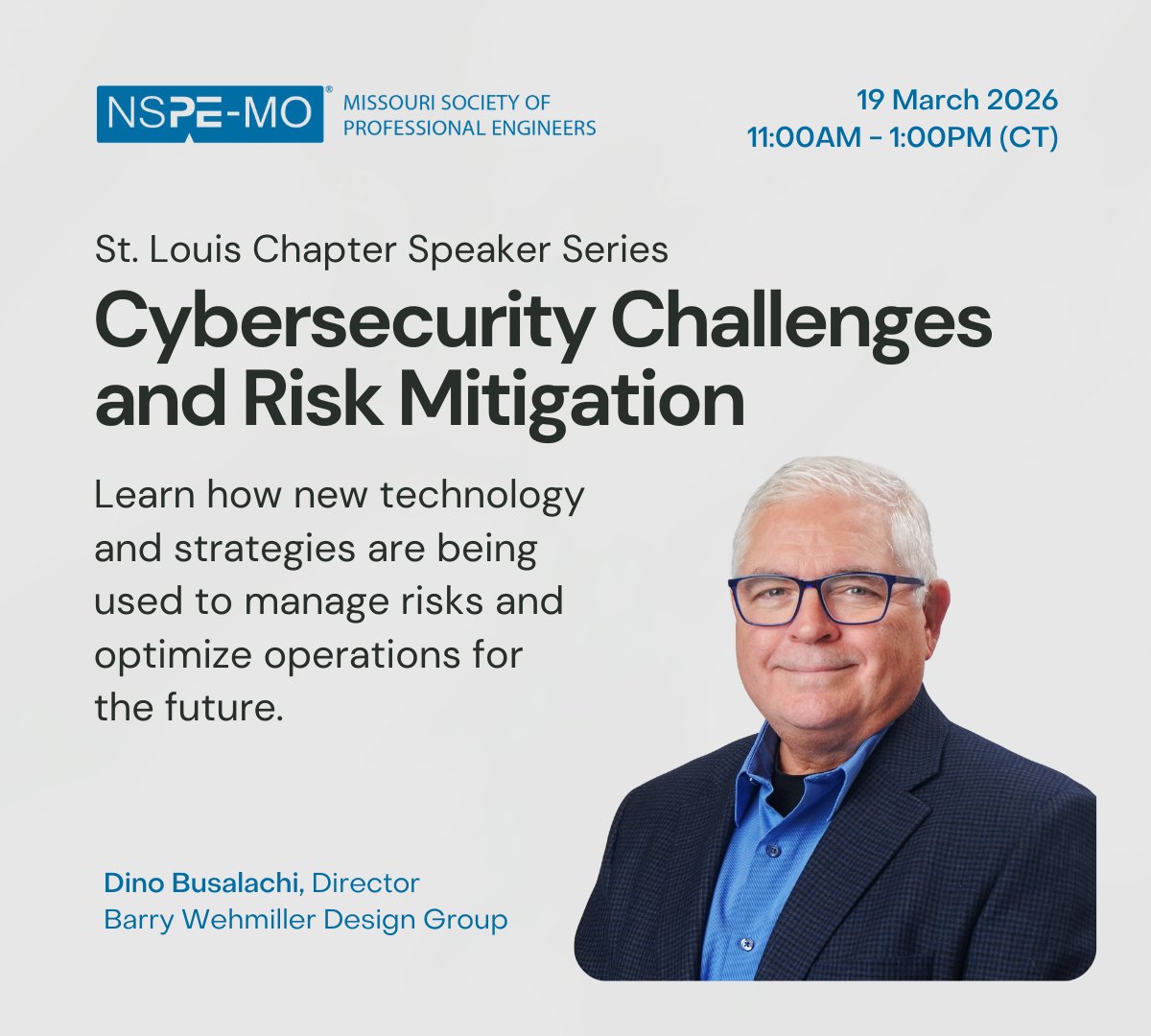 NSPE-MO® MISSOURI SOCIETY OF PROFESSIONAL ENGINEERS

19 March 2026
11:00AM - 1:00PM (CT)

St. Louis Chapter Speaker Series

Cybersecurity Challenges and Risk Mitigation

Learn how new technology and strategies are being used to manage risks and optimize operations for the future.

Dino Busalachi, Director
Barry Wehmiller Design Group